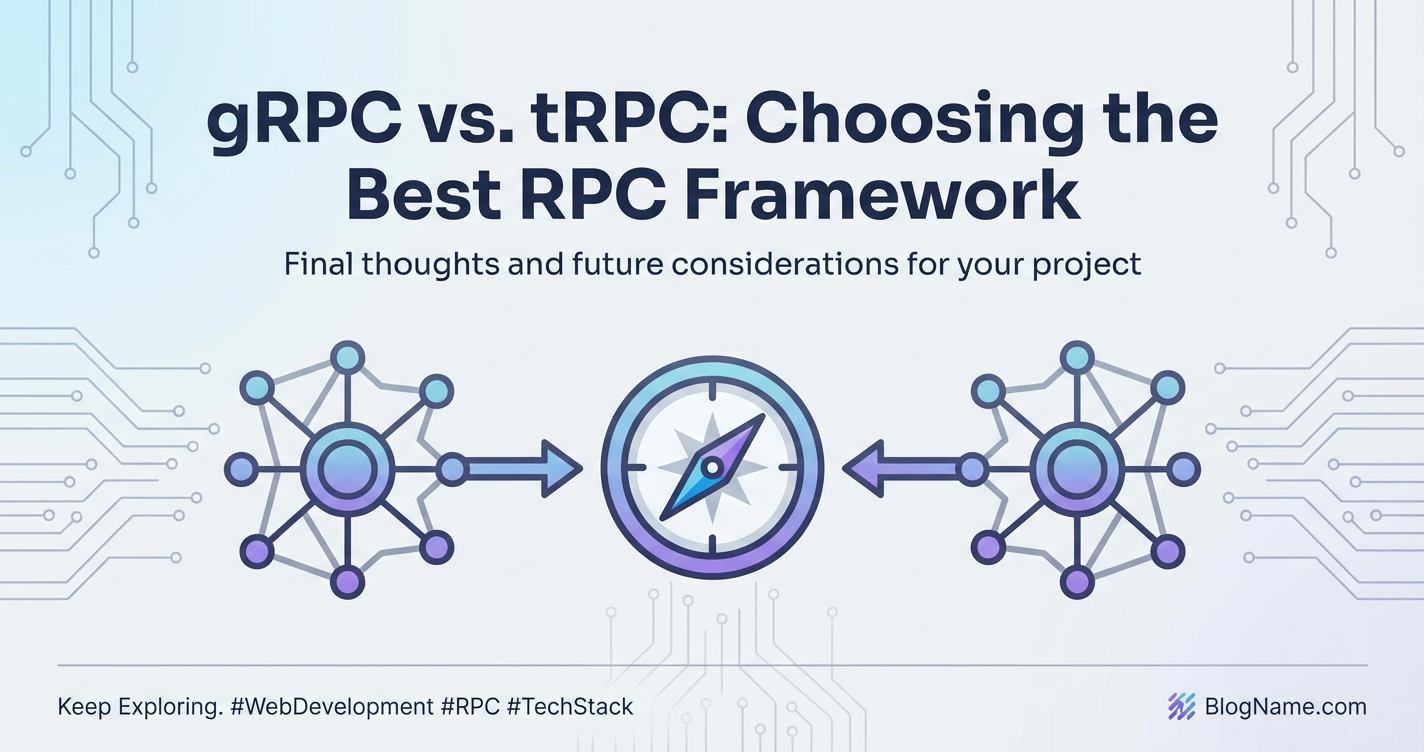 gRPC vs. tRPC: Choosing the Best RPC Framework

Final thoughts and future considerations for your project

Keep Exploring. #WebDevelopment #RPC #TechStack

BlogName.com